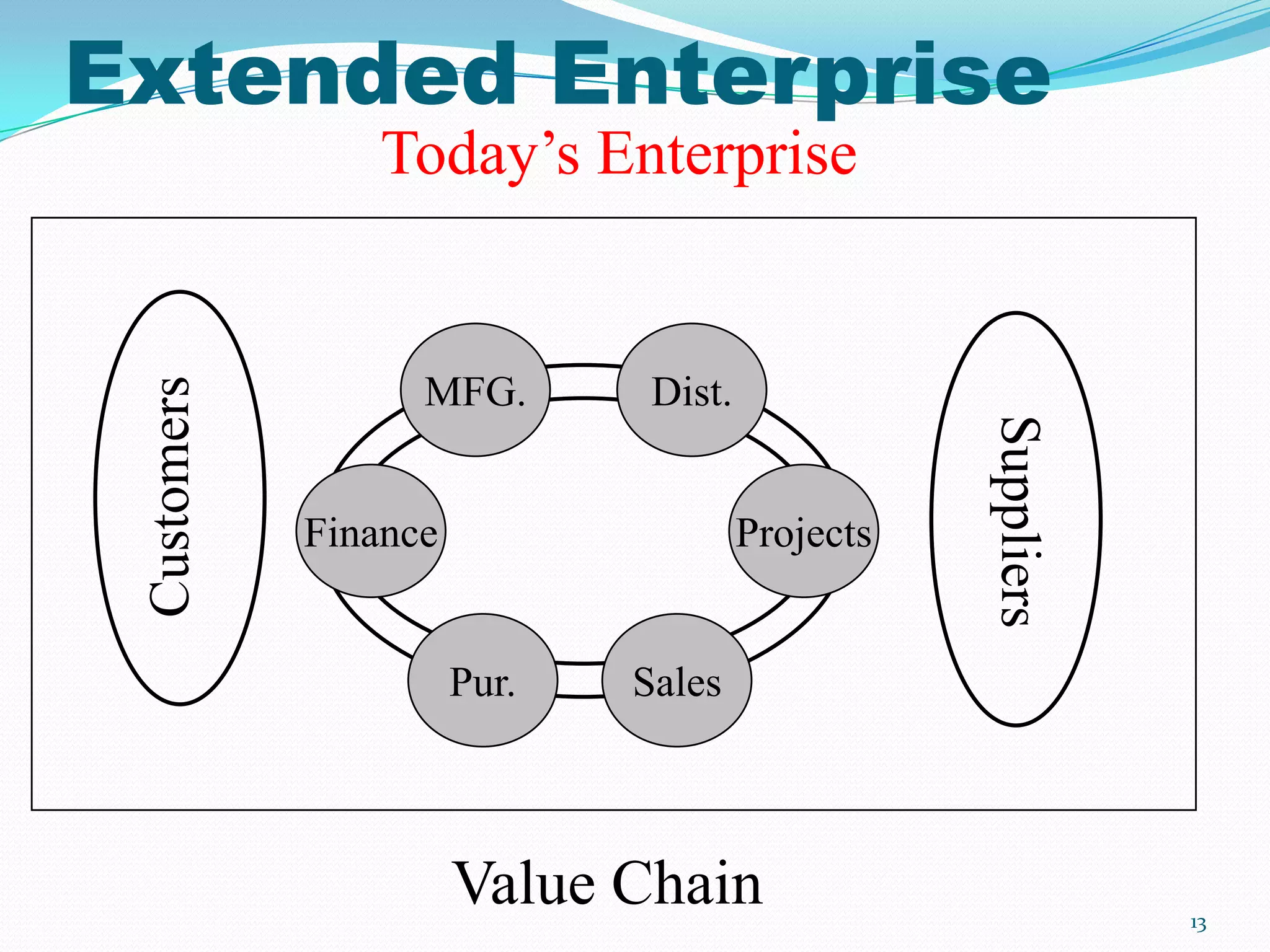 Extended Enterprise

Today’s Enterprise

Customers

MFG.

Dist.

Finance

Projects

Pur.

Sales

Suppliers

Value Chain

13